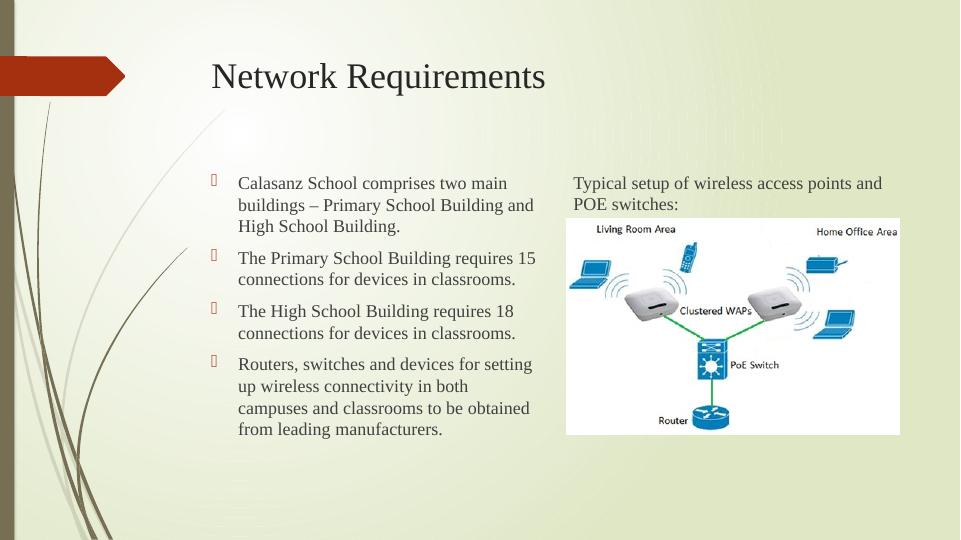 Network Requirements

Calasanz School comprises two main buildings – Primary School Building and High School Building.

The Primary School Building requires 15 connections for devices in classrooms.

The High School Building requires 18 connections for devices in classrooms.

Routers, switches and devices for setting up wireless connectivity in both campuses and classrooms to be obtained from leading manufacturers.

Typical setup of wireless access points and POE switches:

Living Room Area

Home Office Area

Clustered WAPs

PoE Switch

Router